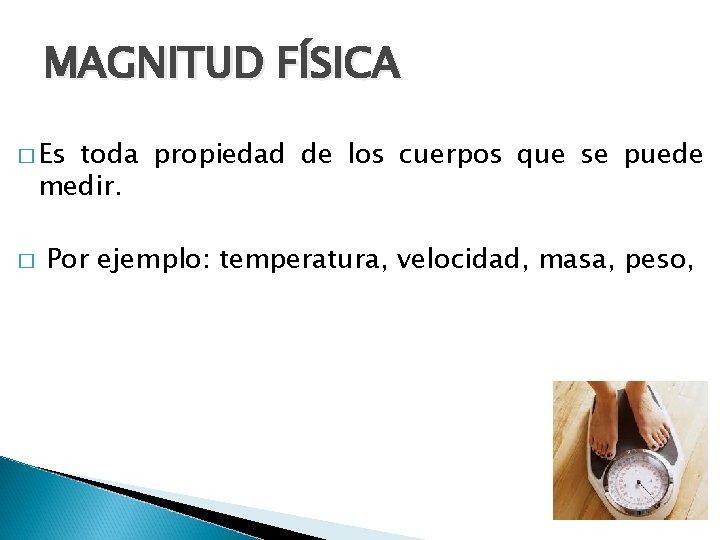 MAGNITUD FÍSICA

□ Es toda propiedad de los cuerpos que se puede medir.

□ Por ejemplo: temperatura, velocidad, masa, peso,